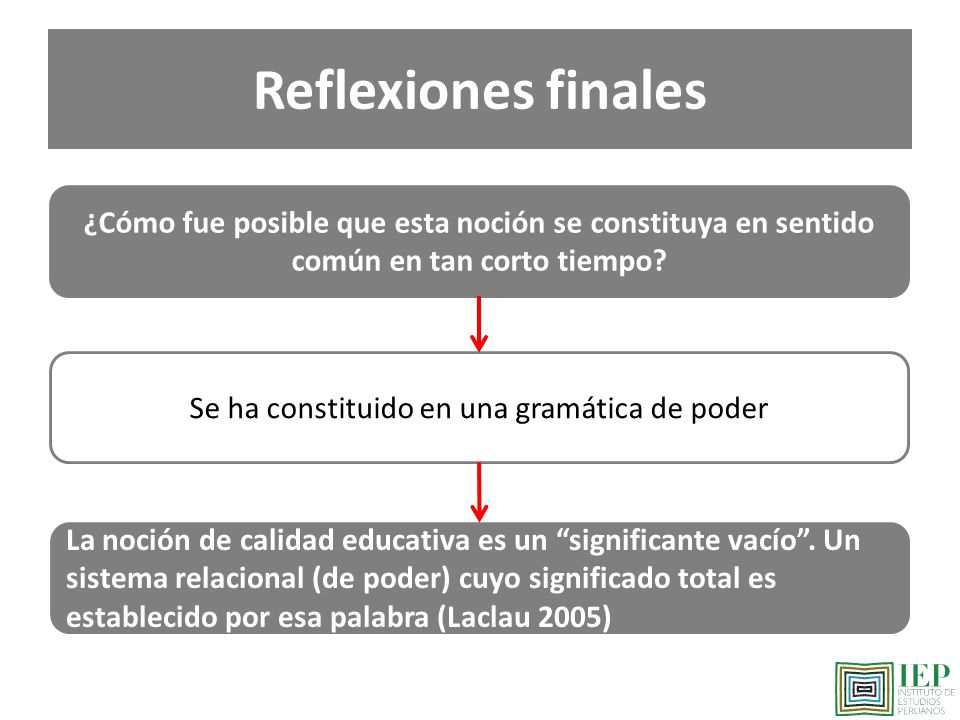 Reflexiones finales

¿Cómo fue posible que esta noción se constituya en sentido común en tan corto tiempo?

Se ha constituido en una gramática de poder

La noción de calidad educativa es un “significante vacío”. Un sistema relacional (de poder) cuyo significado total es establecido por esa palabra (Laclau 2005)

IEP
INSTITUTO DE ESTUDIOS PERUANOS